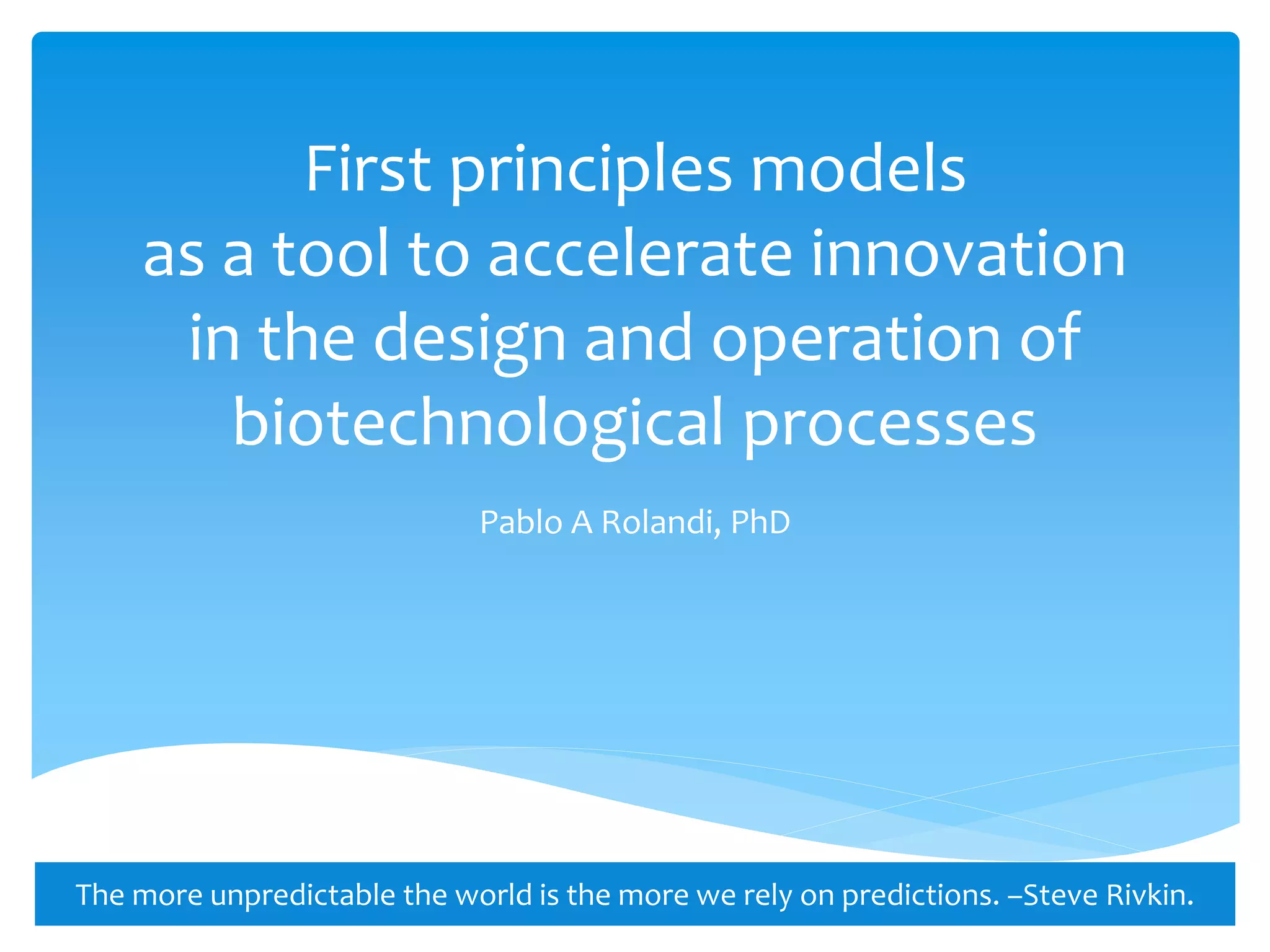 First principles models
as a tool to accelerate innovation
in the design and operation of
biotechnological processes

Pablo A Rolandi, PhD

The more unpredictable the world is the more we rely on predictions. –Steve Rivkin.